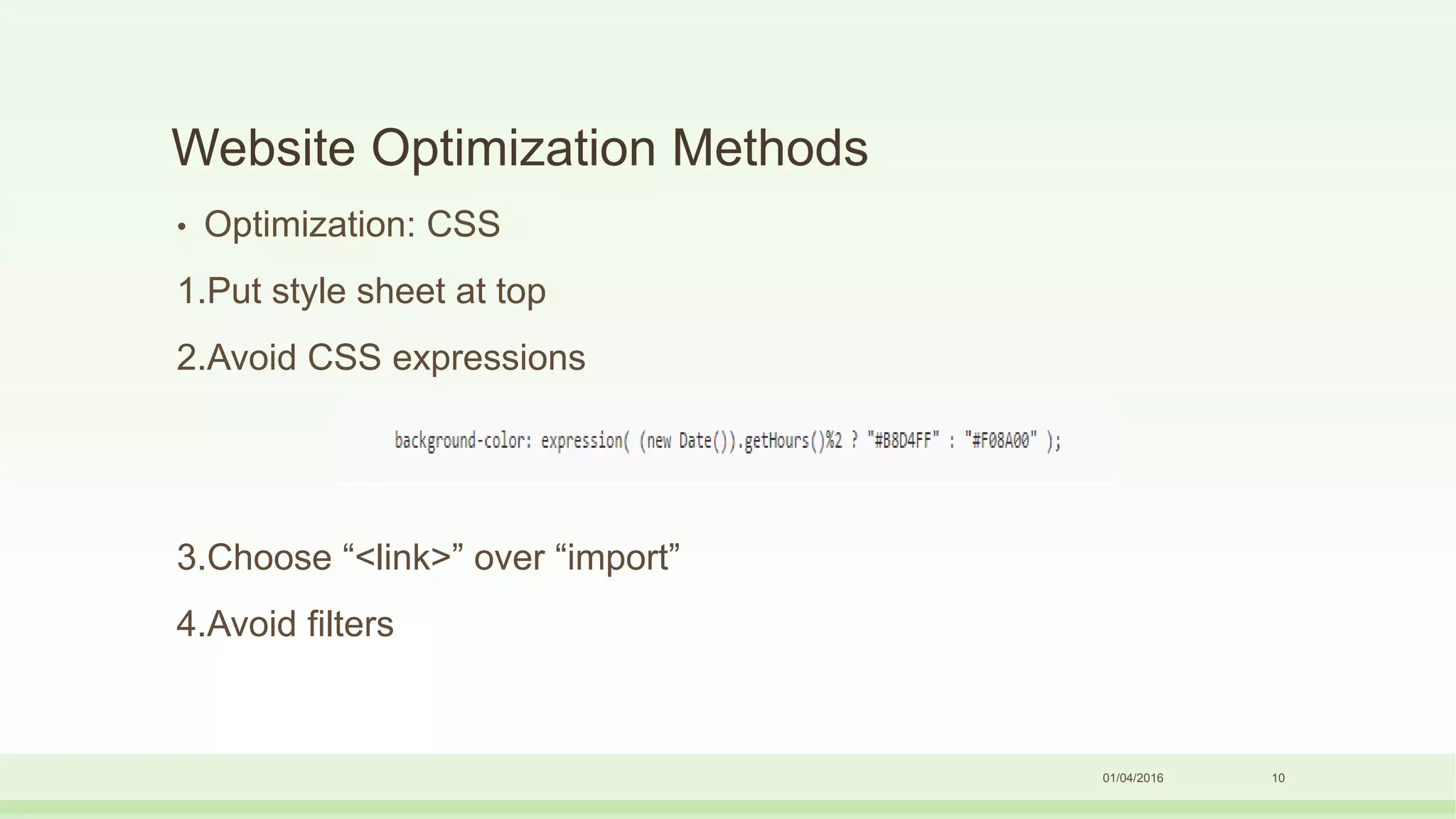 Website Optimization Methods

• Optimization: CSS

1.Put style sheet at top

2.Avoid CSS expressions

background-color: expression( (new Date()).getHours()%2 ? "#B8D4FF" : "#F08A00" );

3.Choose “<link>” over “import”

4.Avoid filters

01/04/2016 10